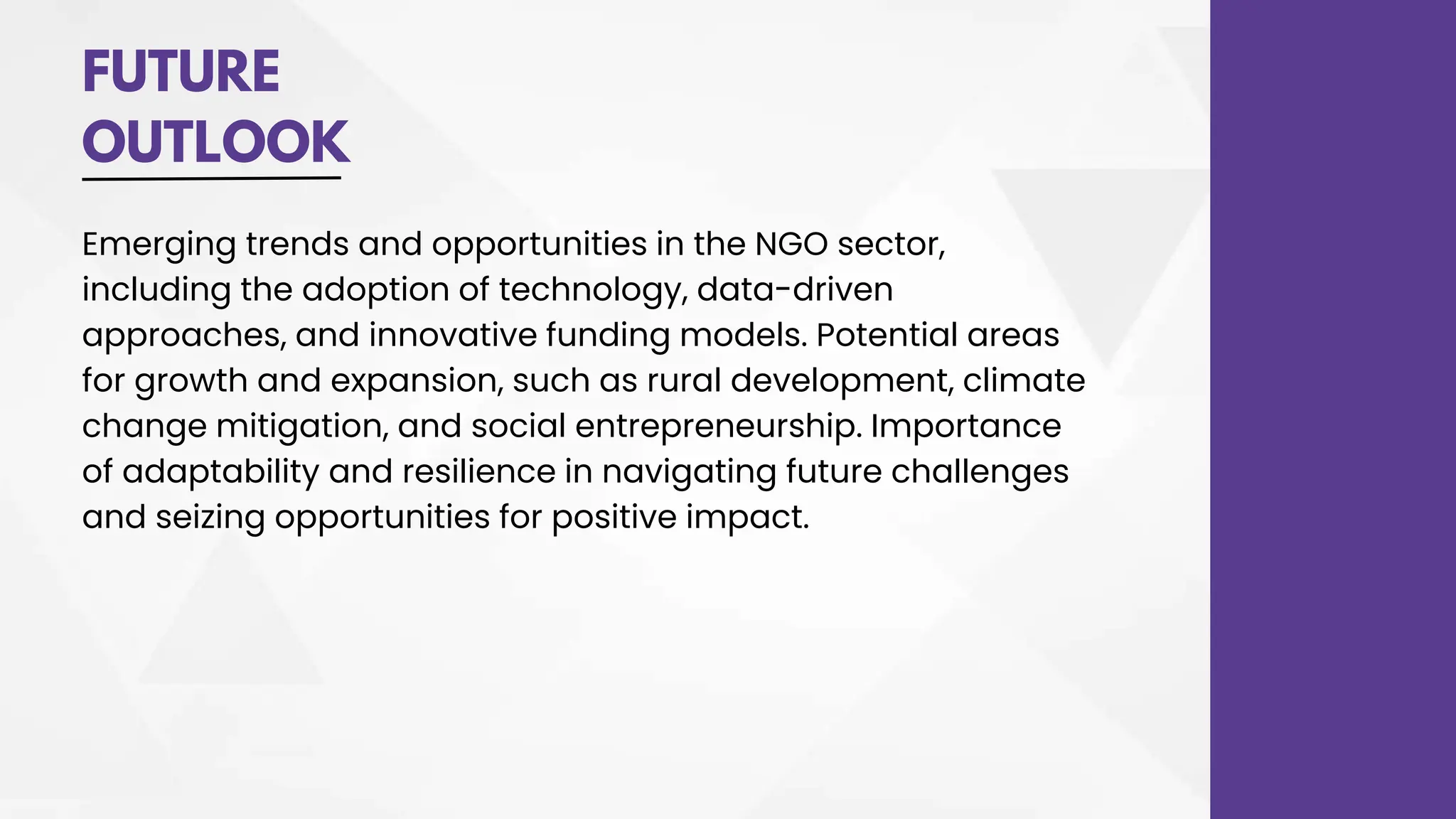 FUTURE OUTLOOK

Emerging trends and opportunities in the NGO sector, including the adoption of technology, data-driven approaches, and innovative funding models. Potential areas for growth and expansion, such as rural development, climate change mitigation, and social entrepreneurship. Importance of adaptability and resilience in navigating future challenges and seizing opportunities for positive impact.